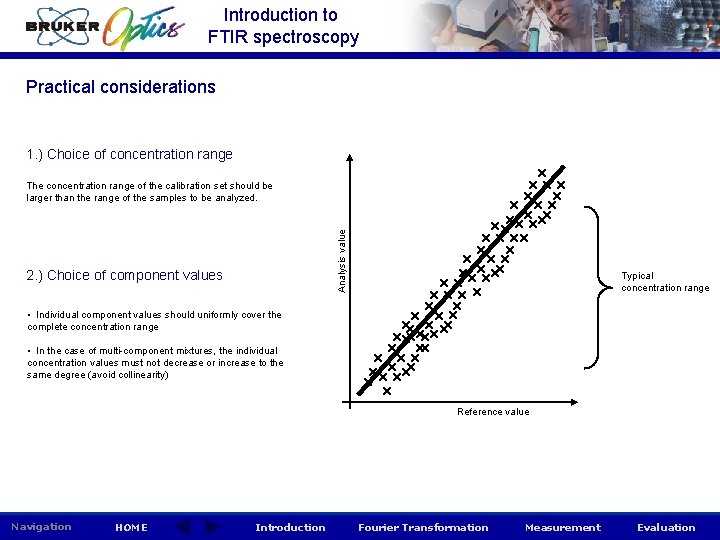 BRUKER Optics

Introduction to FTIR spectroscopy

Practical considerations

1.) Choice of concentration range

The concentration range of the calibration set should be larger than the range of the samples to be analyzed.

2.) Choice of component values

• Individual component values should uniformly cover the complete concentration range

• In the case of multi-component mixtures, the individual concentration values must not decrease or increase to the same degree (avoid collinearity)

Analysis value

Reference value

Typical concentration range

Navigation HOME Introduction Fourier Transformation Measurement Evaluation